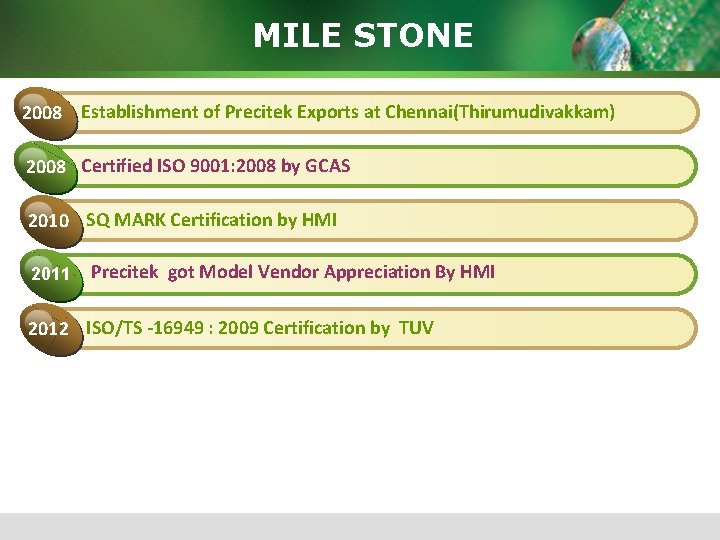 MILE STONE

2008 Establishment of Precitek Exports at Chennai(Thirumudivakkam)

2008 Certified ISO 9001:2008 by GCAS

2010 SQ MARK Certification by HMI

2011 Precitek got Model Vendor Appreciation By HMI

2012 ISO/TS -16949 : 2009 Certification by TUV